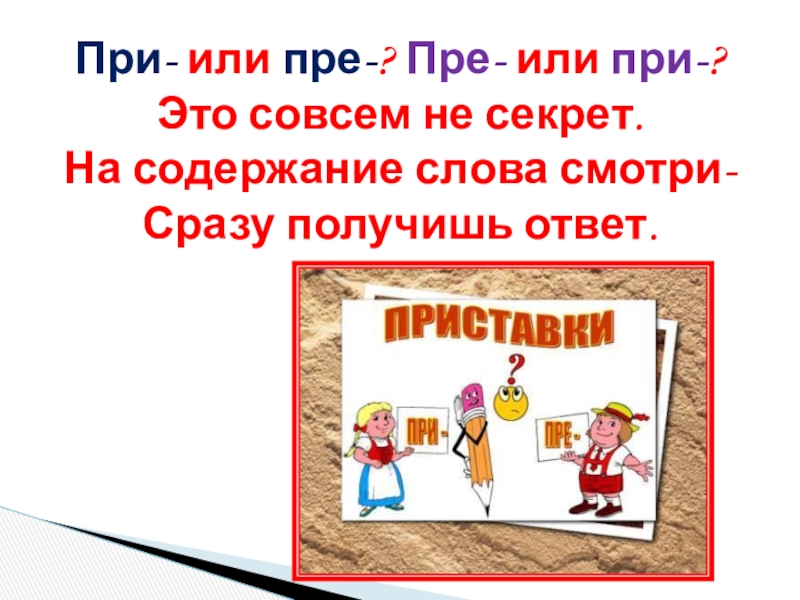 При- или пре-? Пре- или при-?
Это совсем не секрет.
На содержание слова смотри-
Сразу получишь ответ.

ПРИСТАВКИ

?

ПРИ-

ПРЕ-